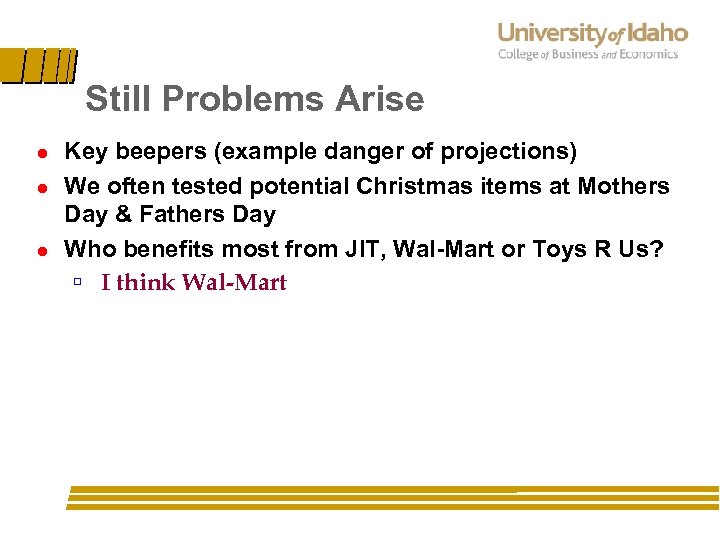 University of Idaho
College of Business and Economics

Still Problems Arise

- Key beepers (example danger of projections)
- We often tested potential Christmas items at Mothers Day & Fathers Day
- Who benefits most from JIT, Wal-Mart or Toys R Us?
  - I think Wal-Mart